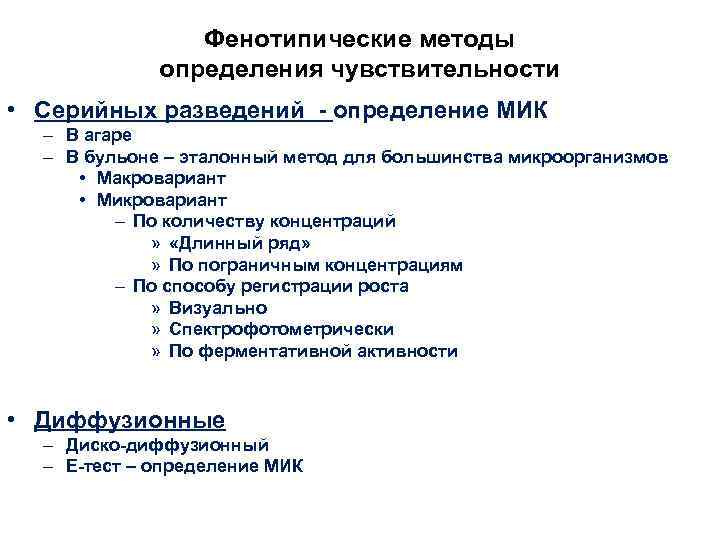 Фенотипические методы определения чувствительности

• Серийных разведений - определение МИК
– В агаре
– В бульоне – эталонный метод для большинства микроорганизмов
• Макровариант
• Микровариант
– По количеству концентраций
» «Длинный ряд»
» По пограничным концентрациям
– По способу регистрации роста
» Визуально
» Спектрофотометрически
» По ферментативной активности

• Диффузионные
– Диско-диффузионный
– Е-тест – определение МИК